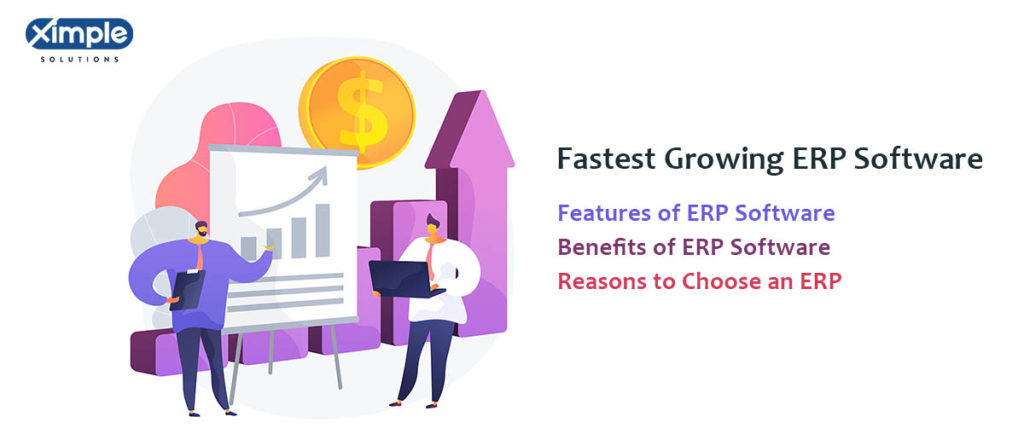 Ximple
SOLUTIONS

$

Fastest Growing ERP Software

Features of ERP Software
Benefits of ERP Software
Reasons to Choose an ERP